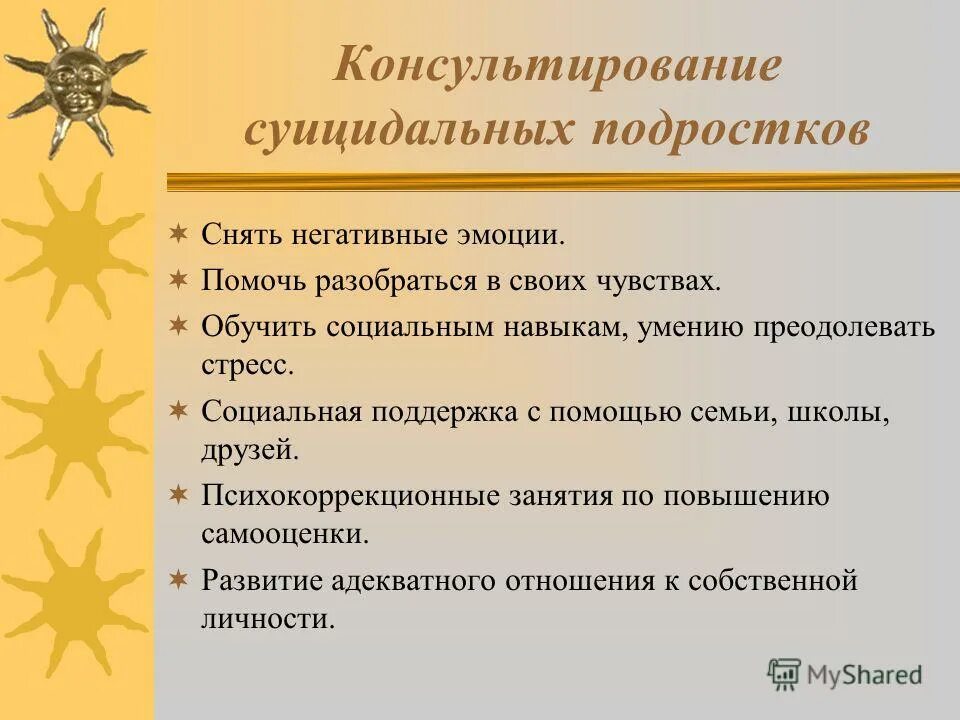 Консультирование суицидальных подростков

✶ Снять негативные эмоции.
✶ Помочь разобраться в своих чувствах.
✶ Обучить социальным навыкам, умению преодолевать стресс.
✶ Социальная поддержка с помощью семьи, школы, друзей.
✶ Психокоррекционные занятия по повышению самооценки.
✶ Развитие адекватного отношения к собственной личности.

MyShared